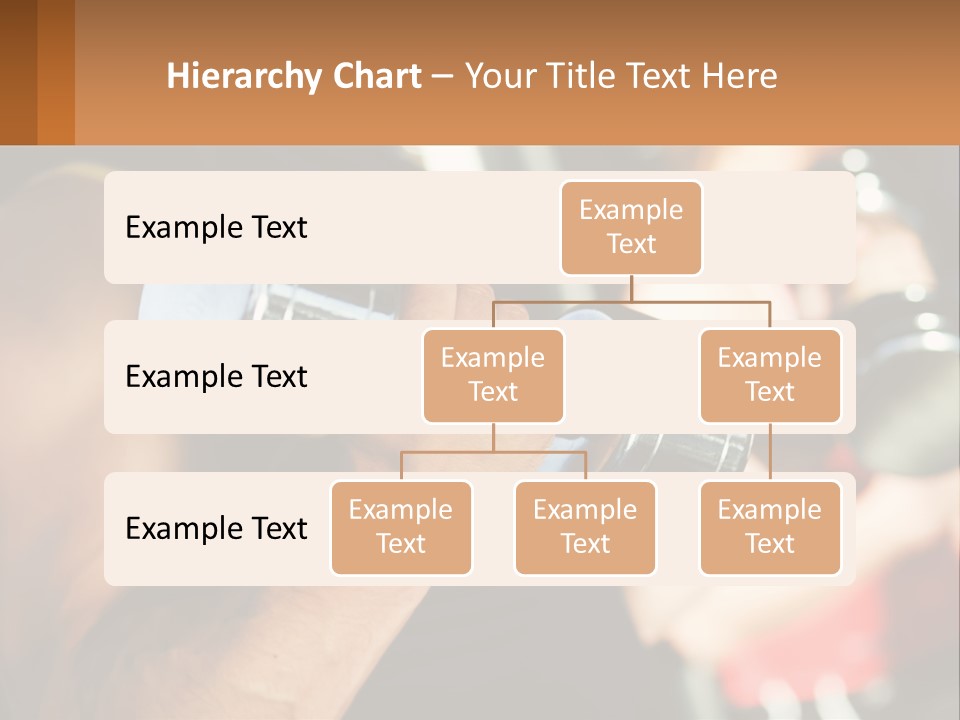 Hierarchy Chart – Your Title Text Here

Example Text

Example Text

Example Text

Example Text

Example Text

Example Text

Example Text

Example Text

Example Text